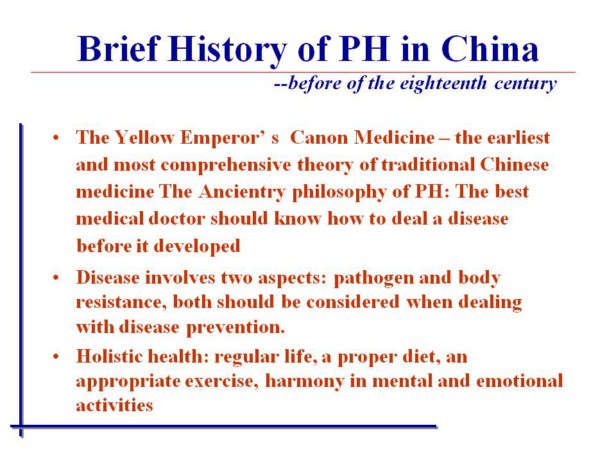 Brief History of PH in China

--before of the eighteenth century

• The Yellow Emperor' s Canon Medicine – the earliest and most comprehensive theory of traditional Chinese medicine The Ancientry philosophy of PH: The best medical doctor should know how to deal a disease before it developed

• Disease involves two aspects: pathogen and body resistance, both should be considered when dealing with disease prevention.

• Holistic health: regular life, a proper diet, an appropriate exercise, harmony in mental and emotional activities